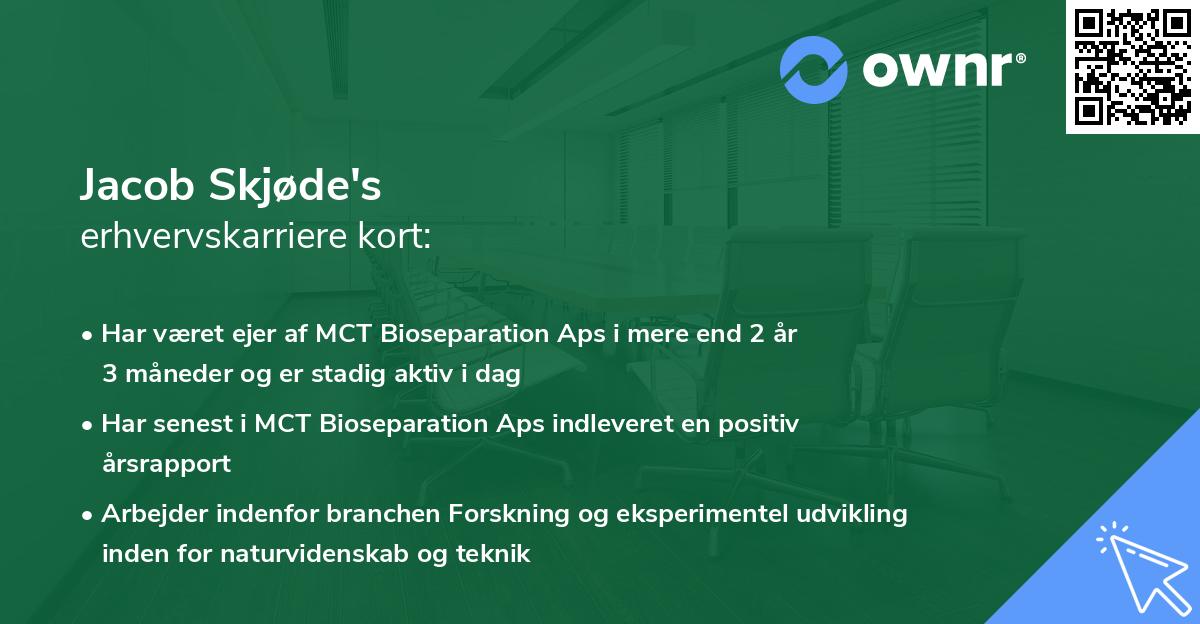 ownr®

Jacob Skjøde's
erhvervskarriere kort:

• Har været ejer af MCT Bioseparation Aps i mere end 2 år 3 måneder og er stadig aktiv i dag
• Har senest i MCT Bioseparation Aps indleveret en positiv årsrapport
• Arbejder indenfor branchen Forskning og eksperimentel udvikling inden for naturvidenskab og teknik